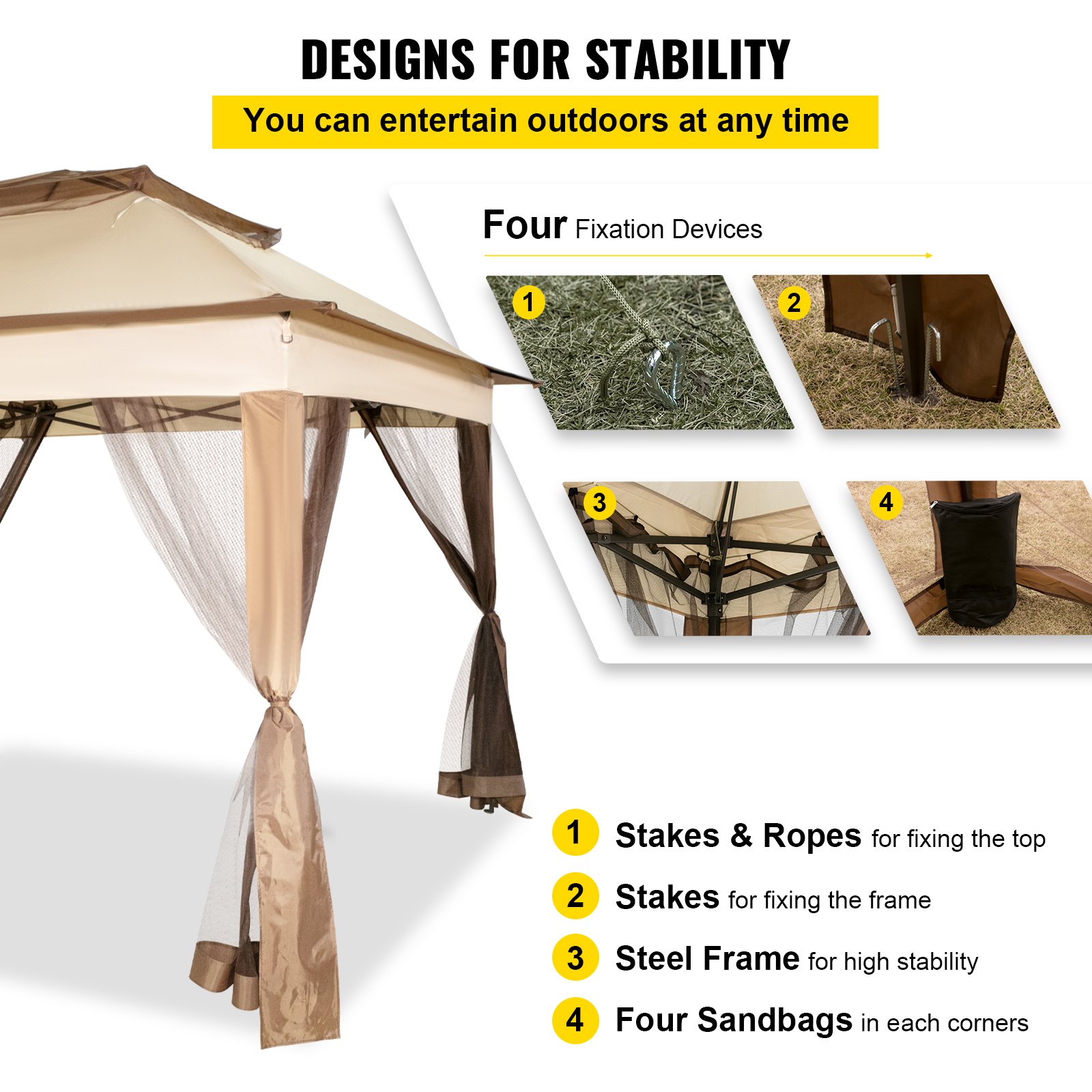 DESIGNS FOR STABILITY

You can entertain outdoors at any time

Four Fixation Devices

1

2

3

4

1 Stakes & Ropes for fixing the top

2 Stakes for fixing the frame

3 Steel Frame for high stability

4 Four Sandbags in each corners